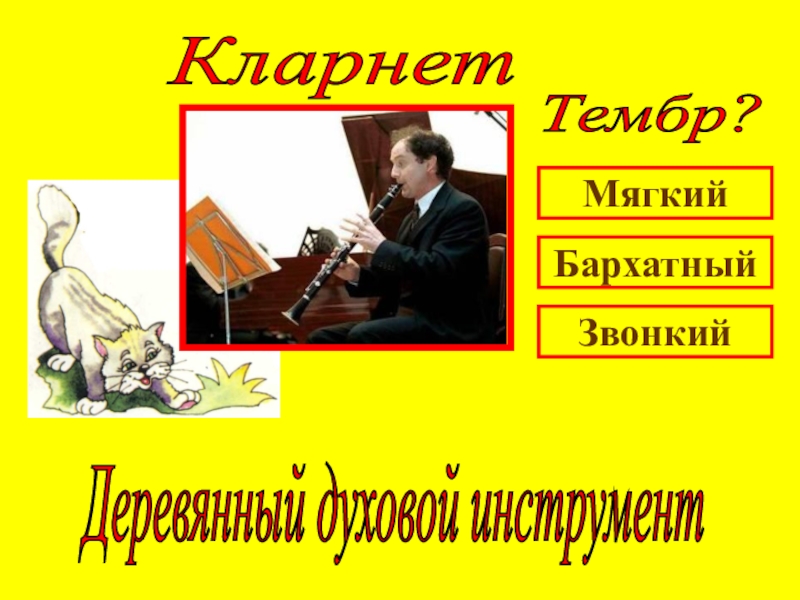 Кларнет

Тембр?

Мягкий

Бархатный

Звонкий

Деревянный духовой инструмент